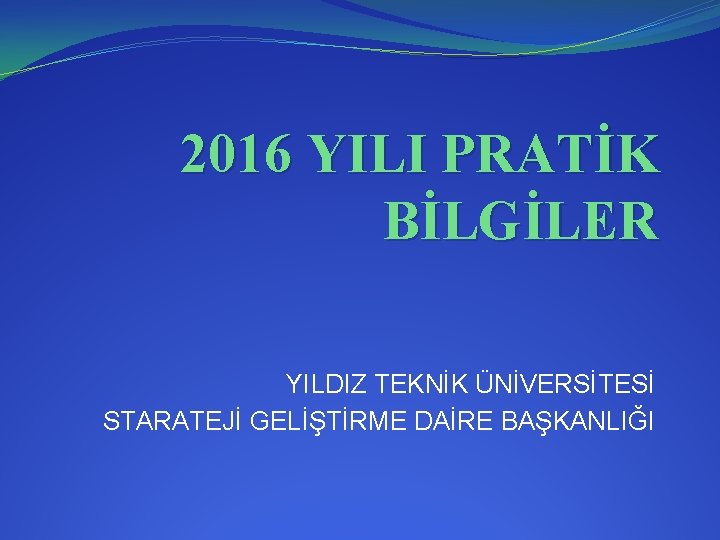 2016 YILI PRATİK BİLGİLER

YILDIZ TEKNİK ÜNİVERSİTESİ
STARATEJİ GELİŞTİRME DAİRE BAŞKANLIĞI